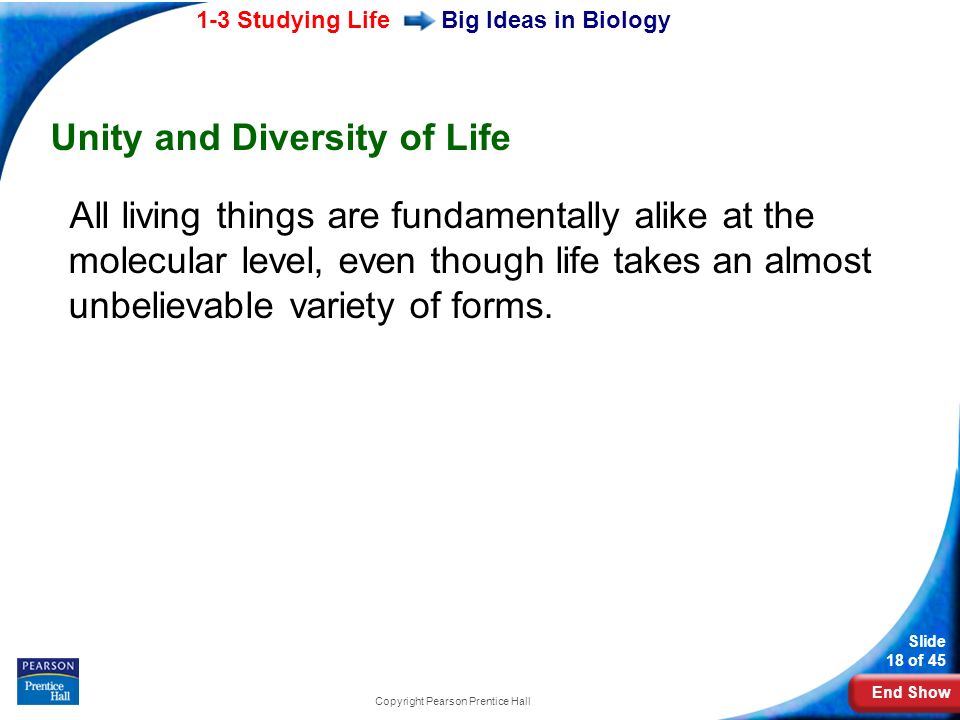 1-3 Studying Life Big Ideas in Biology

Unity and Diversity of Life

All living things are fundamentally alike at the molecular level, even though life takes an almost unbelievable variety of forms.

PEARSON
Prentice Hall

Copyright Pearson Prentice Hall

Slide
18 of 45

End Show